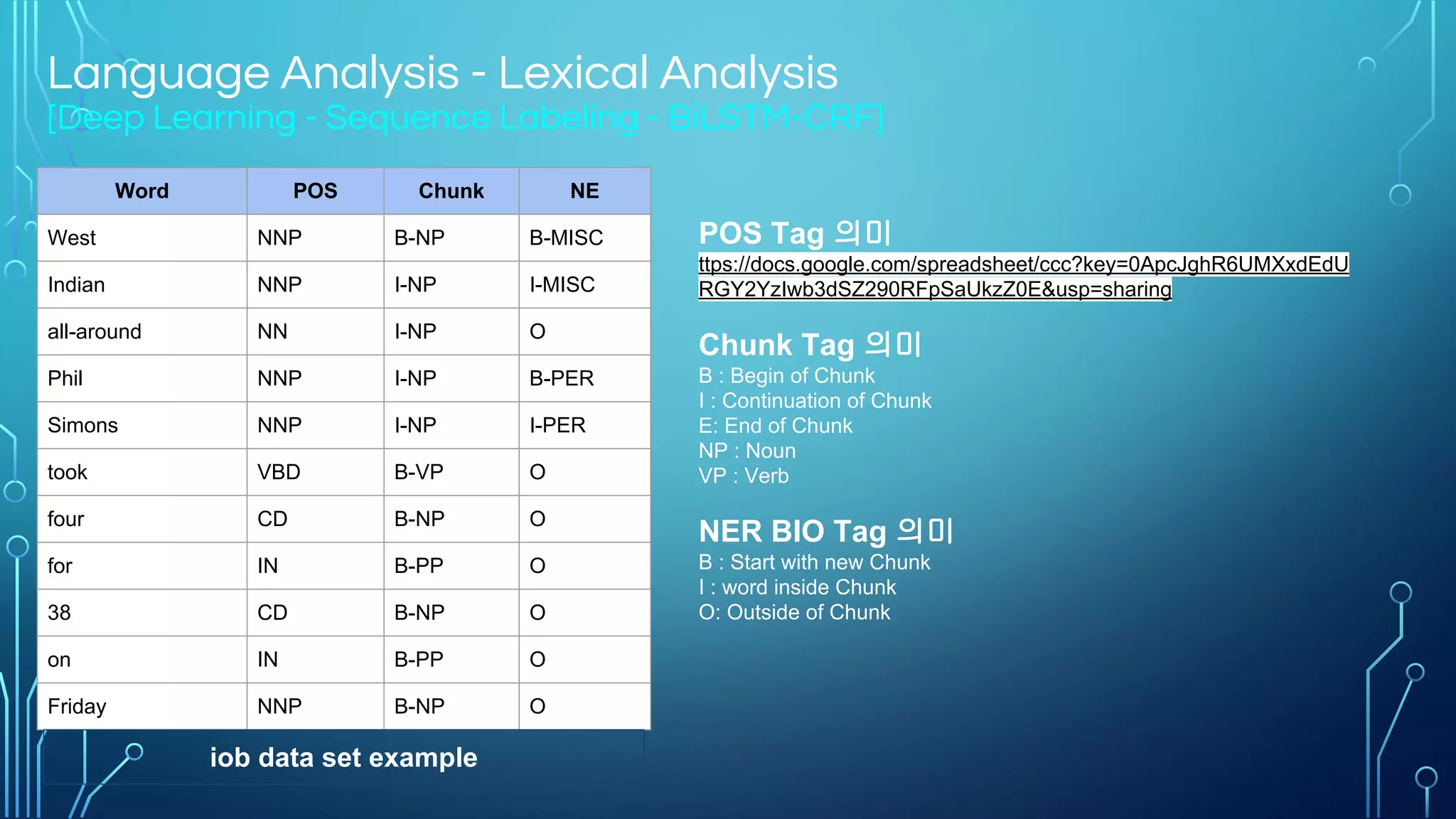 Language Analysis - Lexical Analysis
[Deep Learning - Sequence Labeling - BiLSTM-CRF]

| Word | POS | Chunk | NE |
|---|---|---|---|
| West | NNP | B-NP | B-MISC |
| Indian | NNP | I-NP | I-MISC |
| all-around | NN | I-NP | O |
| Phil | NNP | I-NP | B-PER |
| Simons | NNP | I-NP | I-PER |
| took | VBD | B-VP | O |
| four | CD | B-NP | O |
| for | IN | B-PP | O |
| 38 | CD | B-NP | O |
| on | IN | B-PP | O |
| Friday | NNP | B-NP | O |

iob data set example

POS Tag 의미
ttps://docs.google.com/spreadsheet/ccc?key=0ApcJghR6UMXxdEdURGY2YzIwb3dSZ290RFpSaUkzZ0E&usp=sharing

Chunk Tag 의미
B : Begin of Chunk
I : Continuation of Chunk
E: End of Chunk
NP : Noun
VP : Verb

NER BIO Tag 의미
B : Start with new Chunk
I : word inside Chunk
O: Outside of Chunk